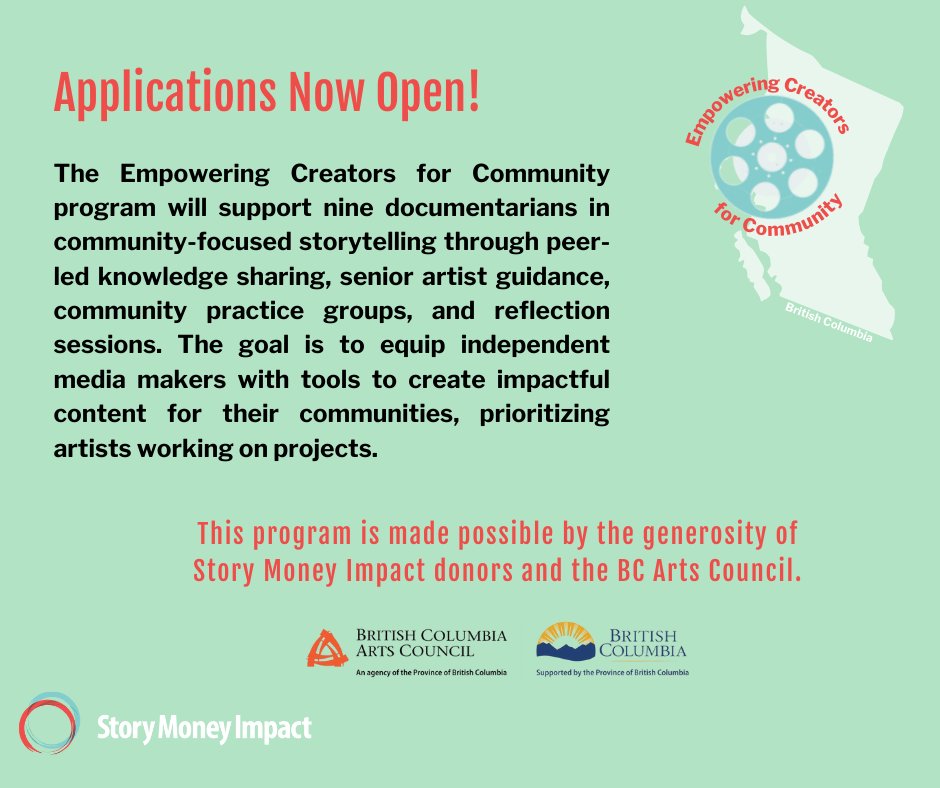 Applications Now Open!

The Empowering Creators for Community program will support nine documentarians in community-focused storytelling through peer-led knowledge sharing, senior artist guidance, community practice groups, and reflection sessions. The goal is to equip independent media makers with tools to create impactful content for their communities, prioritizing artists working on projects.

Empowering Creators for Community

British Columbia

This program is made possible by the generosity of Story Money Impact donors and the BC Arts Council.

BRITISH COLUMBIA ARTS COUNCIL
An agency of the Province of British Columbia

BRITISH COLUMBIA
Supported by the Province of British Columbia

Story Money Impact